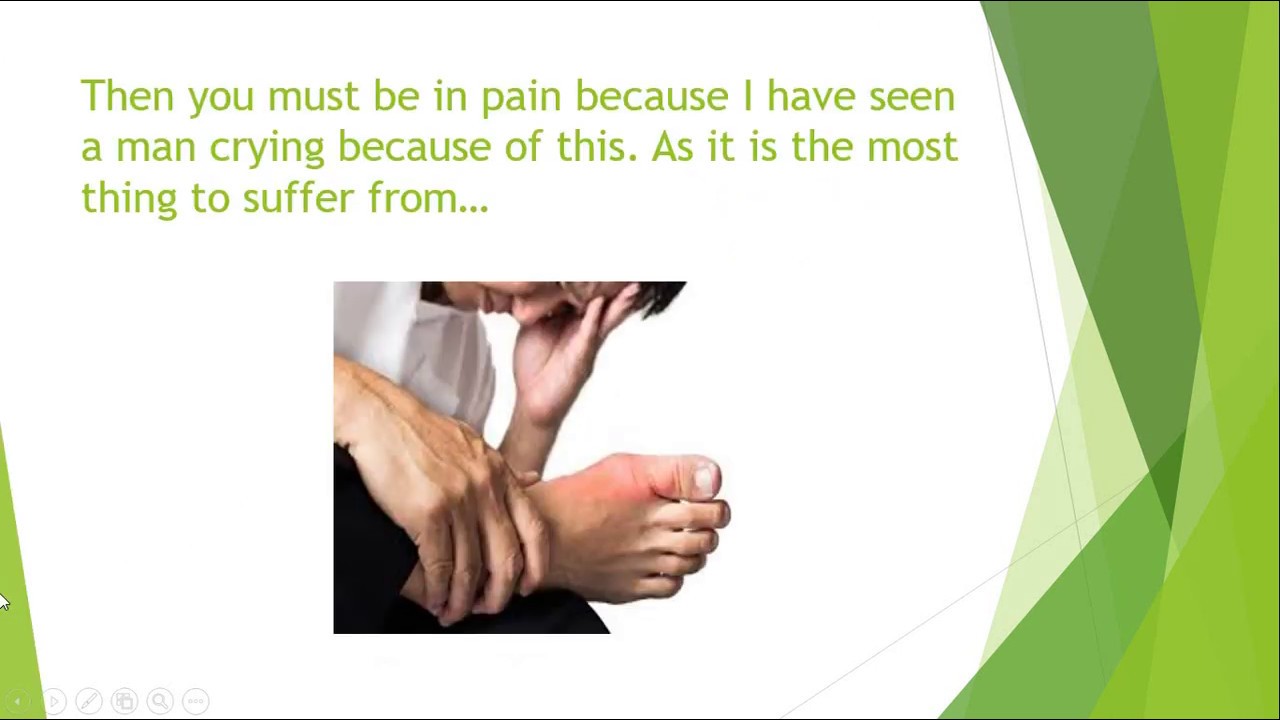 Then you must be in pain because I have seen a man crying because of this. As it is the most thing to suffer from…